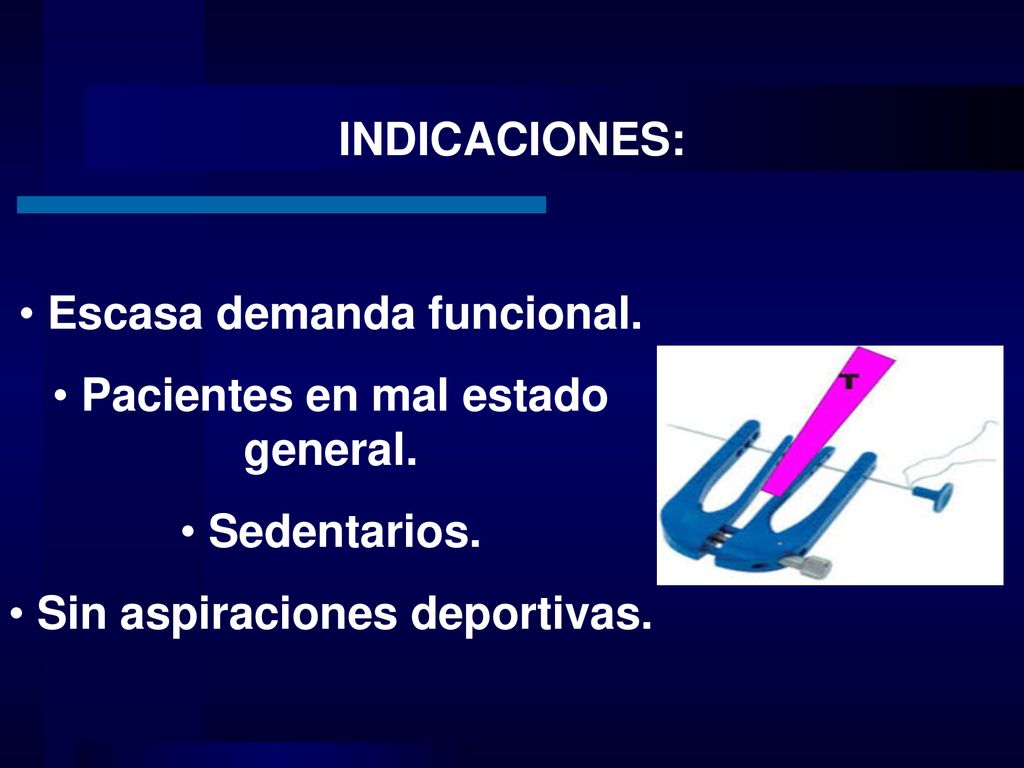 INDICACIONES:

• Escasa demanda funcional.

• Pacientes en mal estado general.

• Sedentarios.

• Sin aspiraciones deportivas.

T